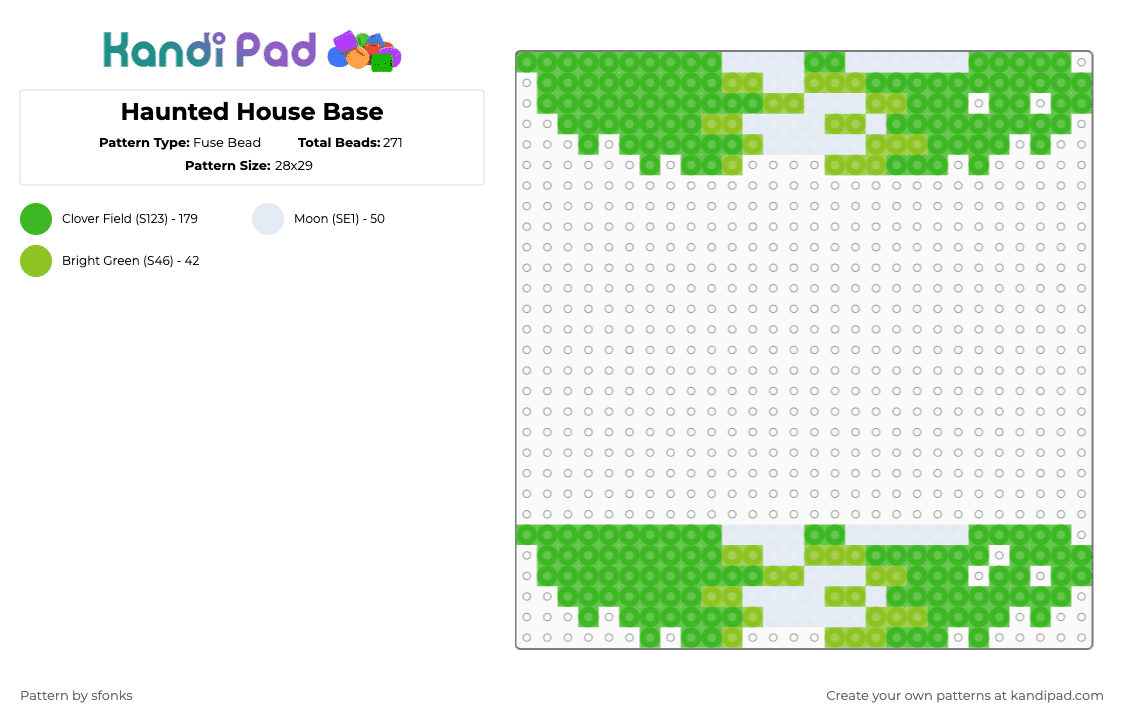 Kandi Pad

Haunted House Base

Pattern Type: Fuse Bead Total Beads: 271

Pattern Size: 28x29

Clover Field (S123) - 179

Moon (SE1) - 50

Bright Green (S46) - 42

Pattern by sfonks

Create your own patterns at kandipad.com